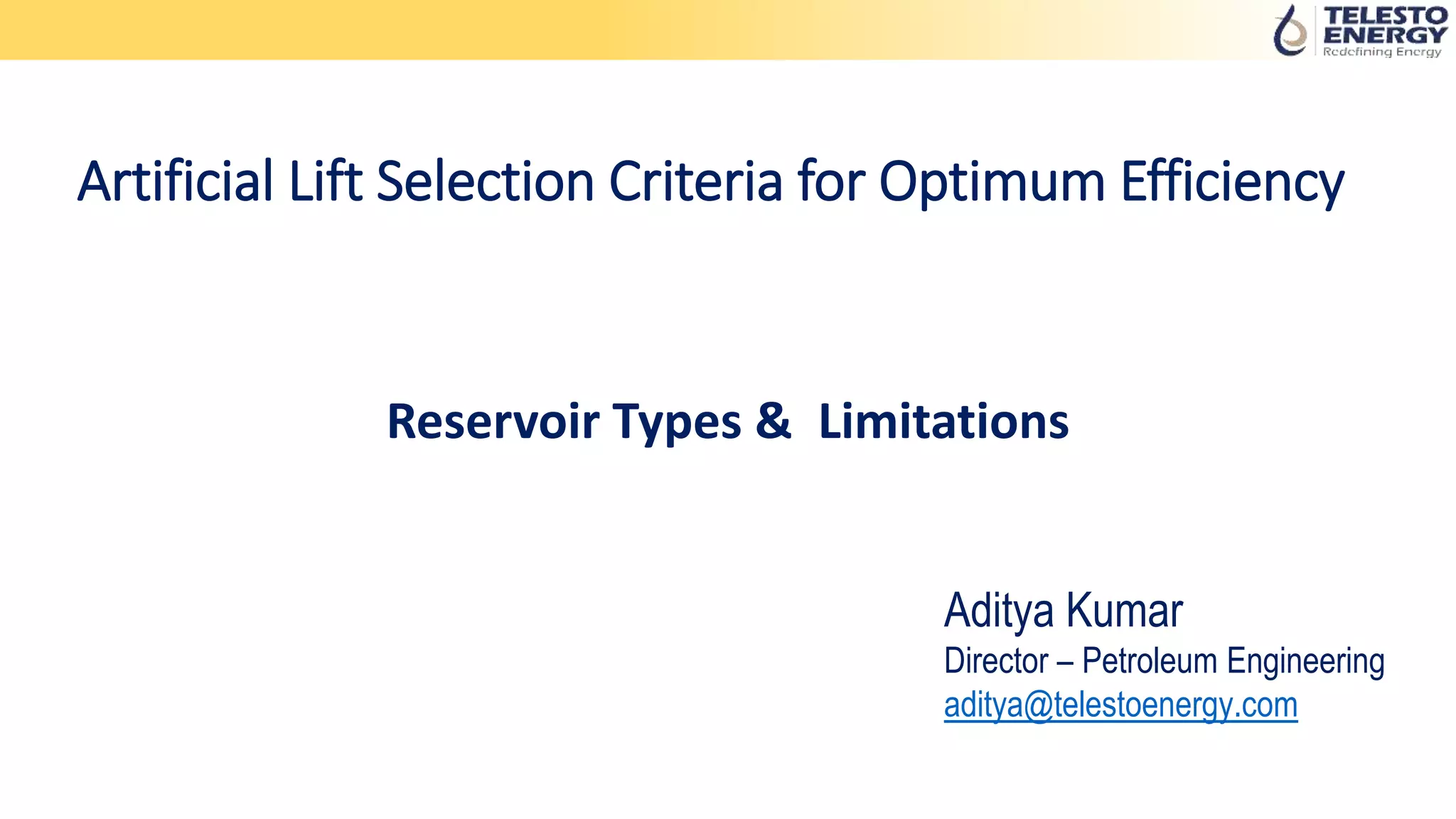 TELESTO ENERGY
Redefining Energy

Artificial Lift Selection Criteria for Optimum Efficiency

Reservoir Types & Limitations

Aditya Kumar
Director – Petroleum Engineering
aditya@telestoenergy.com